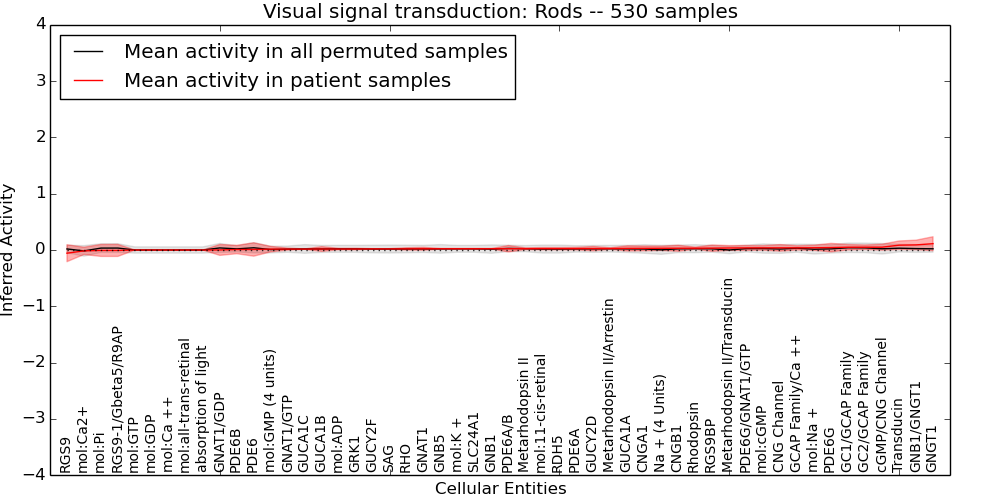 Visual signal transduction: Rods -- 530 samples

Mean activity in all permuted samples
Mean activity in patient samples

Inferred Activity

4
3
2
1
0
−1
−2
−3
−4

RGS9
mol:Ca2+
mol:Pi
RGS9-1/Gbeta5/R9AP
mol:GTP
mol:GDP
mol:Ca ++
mol:all-trans-retinal
absorption of light
GNAT1/GDP
PDE6B
PDE6
mol:GMP (4 units)
GNAT1/GTP
GUCA1C
GUCA1B
mol:ADP
GRK1
GUCY2F
SAG
RHO
GNAT1
GNB5
mol:K +
SLC24A1
GNB1
PDE6A/B
Metarhodopsin II
mol:11-cis-retinal
RDH5
PDE6A
GUCY2D
Metarhodopsin II/Arrestin
GUCA1A
CNGA1
Na + (4 Units)
CNGB1
Rhodopsin
RGS9BP
Metarhodopsin II/Transducin
PDE6G/GNAT1/GTP
mol:cGMP
CNG Channel
GCAP Family/Ca ++
mol:Na +
PDE6G
GC1/GCAP Family
GC2/GCAP Family
cGMP/CNG Channel
Transducin
GNB1/GNGT1
GNGT1

Cellular Entities